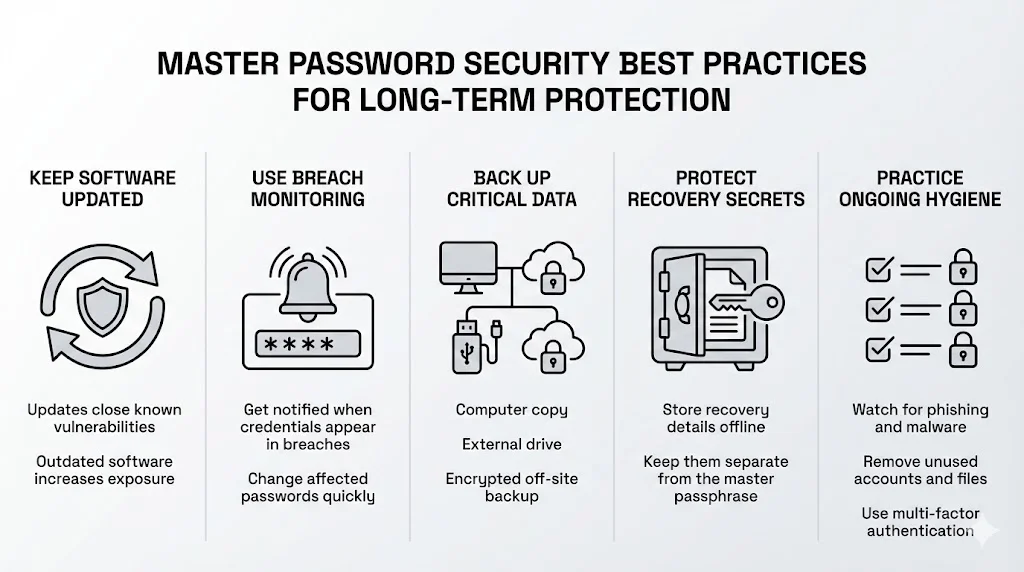 MASTER PASSWORD SECURITY BEST PRACTICES FOR LONG-TERM PROTECTION

KEEP SOFTWARE UPDATED

Updates close known vulnerabilities

Outdated software increases exposure

USE BREACH MONITORING

****

Get notified when credentials appear in breaches

Change affected passwords quickly

BACK UP CRITICAL DATA

Computer copy

External drive

Encrypted off-site backup

PROTECT RECOVERY SECRETS

Store recovery details offline

Keep them separate from the master passphrase

PRACTICE ONGOING HYGIENE

Watch for phishing and malware

Remove unused accounts and files

Use multi-factor authentication